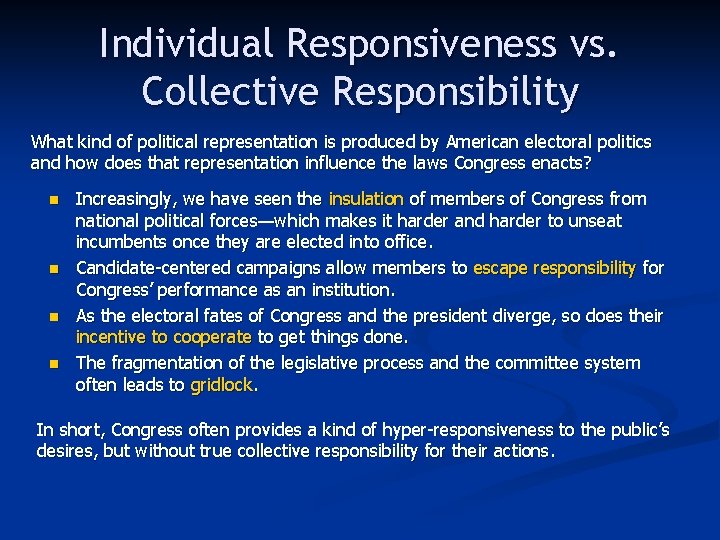 Individual Responsiveness vs. Collective Responsibility

What kind of political representation is produced by American electoral politics and how does that representation influence the laws Congress enacts?

- Increasingly, we have seen the insulation of members of Congress from national political forces—which makes it harder and harder to unseat incumbents once they are elected into office.
- Candidate-centered campaigns allow members to escape responsibility for Congress' performance as an institution.
- As the electoral fates of Congress and the president diverge, so does their incentive to cooperate to get things done.
- The fragmentation of the legislative process and the committee system often leads to gridlock.

In short, Congress often provides a kind of hyper-responsiveness to the public's desires, but without true collective responsibility for their actions.